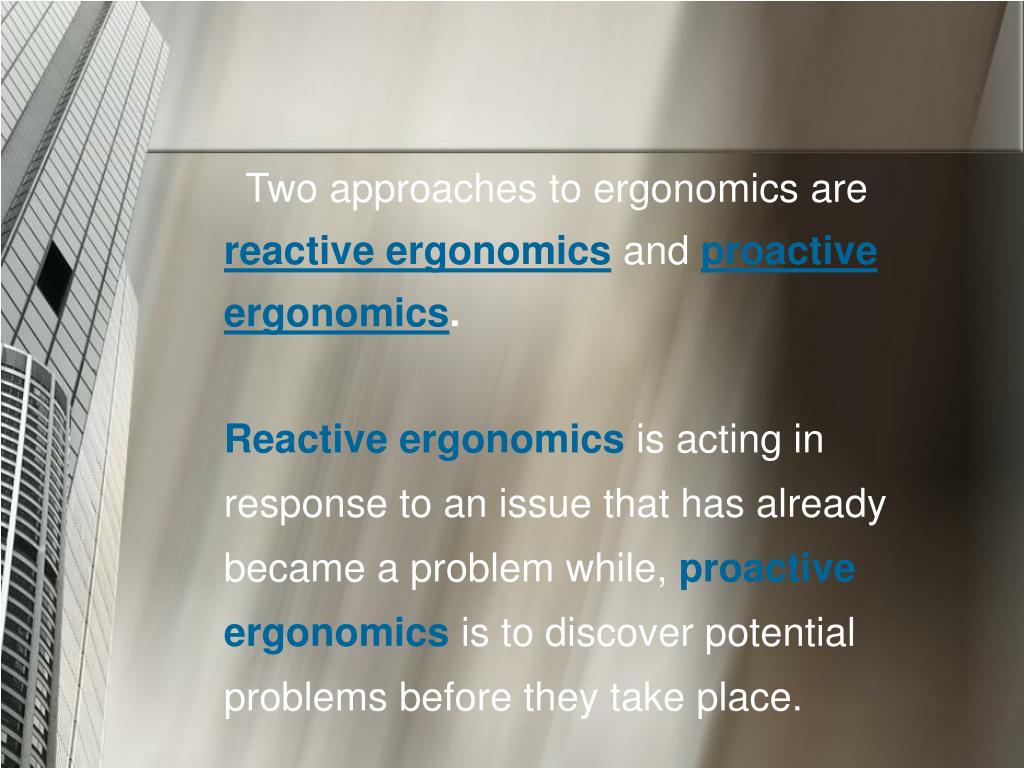 Two approaches to ergonomics are reactive ergonomics and proactive ergonomics.

Reactive ergonomics is acting in response to an issue that has already became a problem while, proactive ergonomics is to discover potential problems before they take place.